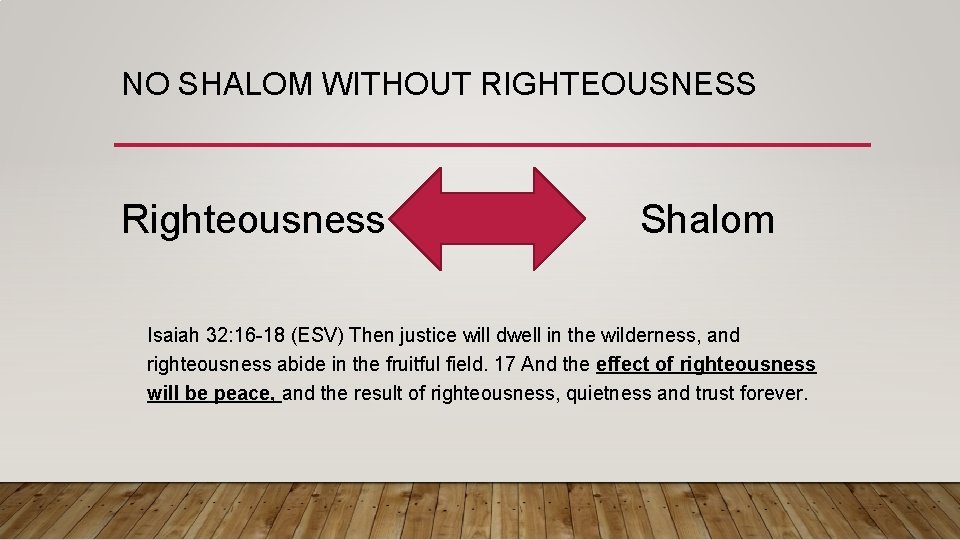 NO SHALOM WITHOUT RIGHTEOUSNESS

Righteousness

Shalom

Isaiah 32:16-18 (ESV) Then justice will dwell in the wilderness, and righteousness abide in the fruitful field. 17 And the effect of righteousness will be peace, and the result of righteousness, quietness and trust forever.